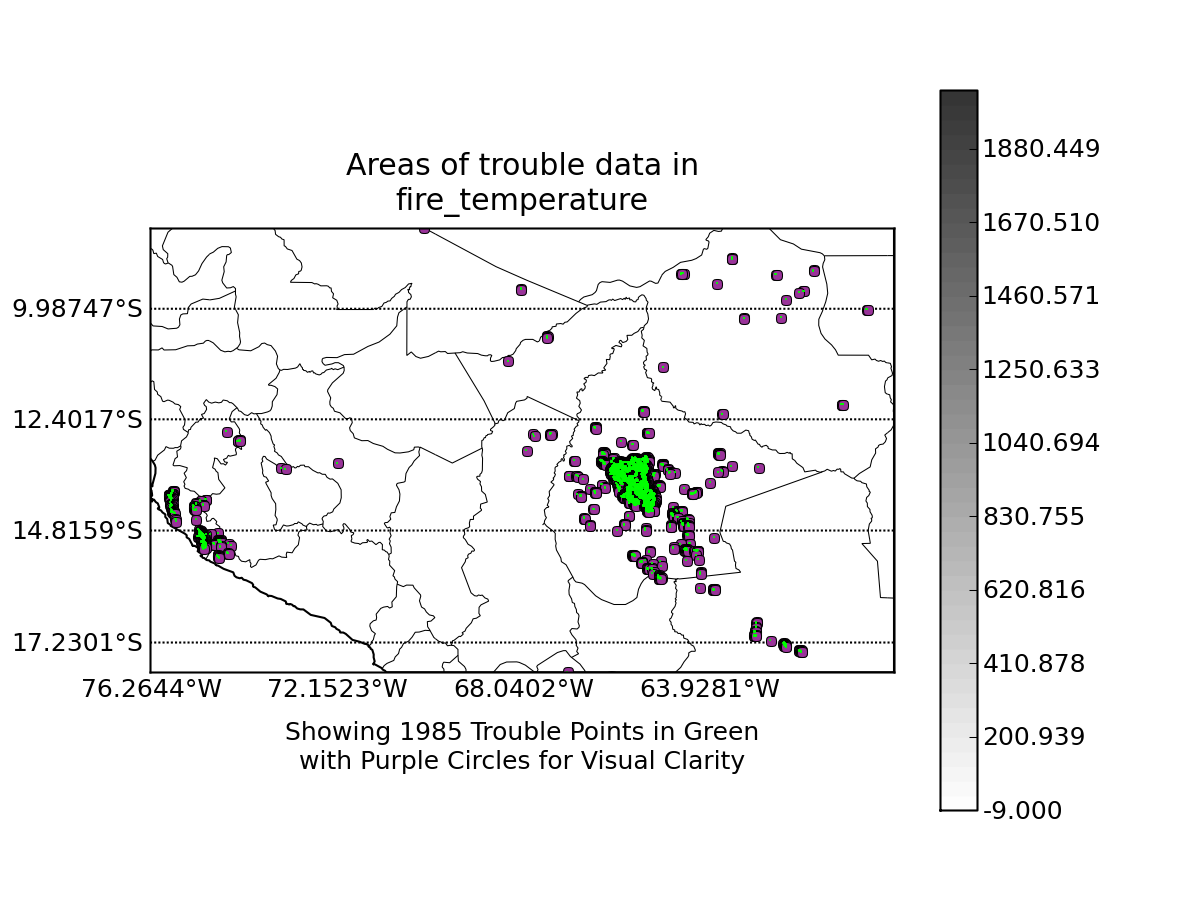 Areas of trouble data in
fire_temperature

9.98747°S
12.4017°S
14.8159°S
17.2301°S

76.2644°W
72.1523°W
68.0402°W
63.9281°W

Showing 1985 Trouble Points in Green
with Purple Circles for Visual Clarity

1880.449
1670.510
1460.571
1250.633
1040.694
830.755
620.816
410.878
200.939
-9.000